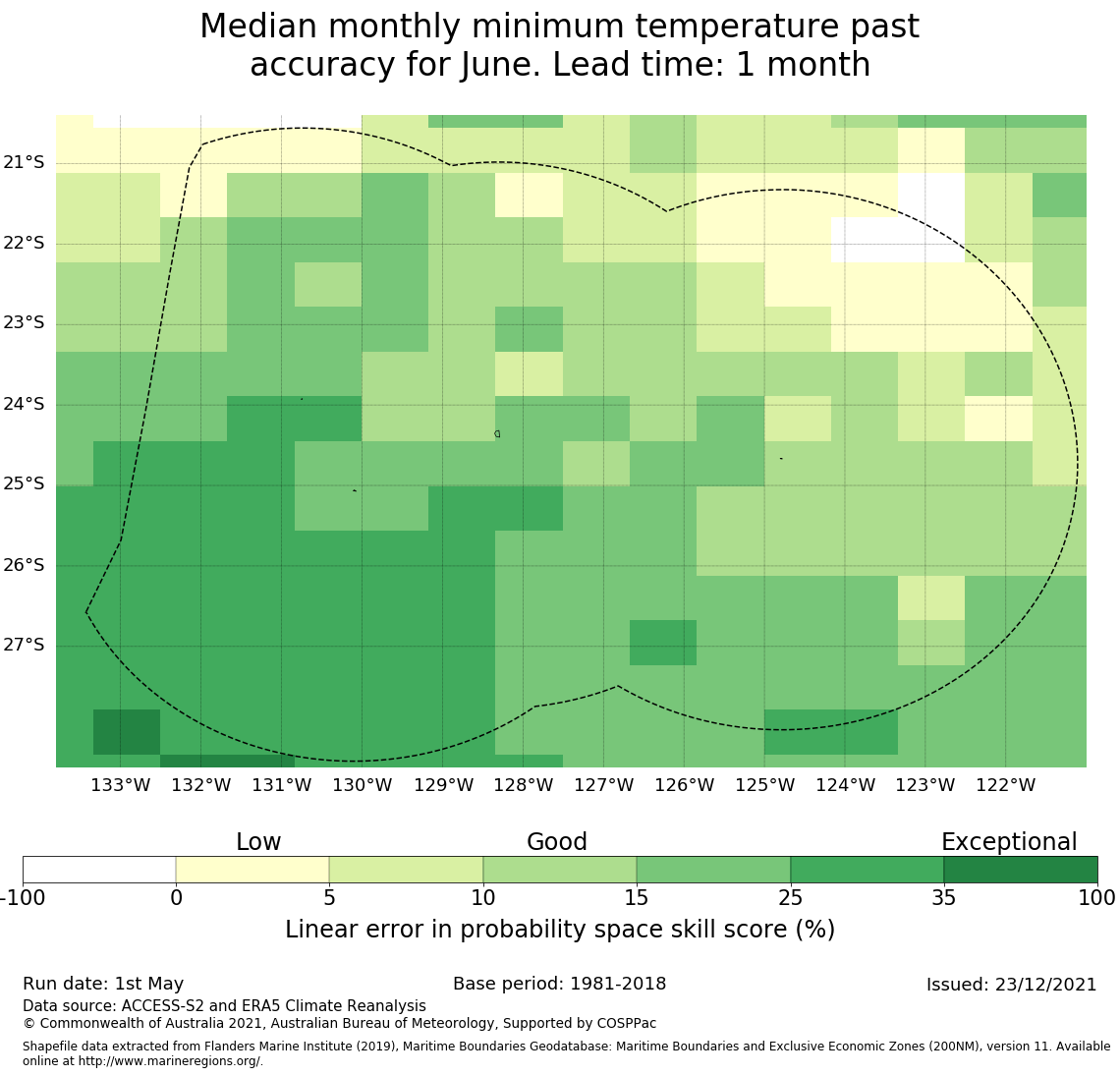 Median monthly minimum temperature past accuracy for June. Lead time: 1 month

21°S
22°S
23°S
24°S
25°S
26°S
27°S

133°W 132°W 131°W 130°W 129°W 128°W 127°W 126°W 125°W 124°W 123°W 122°W

Low
Good
Exceptional

-100 0 5 10 15 25 35 100

Linear error in probability space skill score (%)

Run date: 1st May
Base period: 1981-2018
Issued: 23/12/2021
Data source: ACCESS-S2 and ERA5 Climate Reanalysis
© Commonwealth of Australia 2021, Australian Bureau of Meteorology, Supported by COSPPac

Shapefile data extracted from Flanders Marine Institute (2019), Maritime Boundaries Geodatabase: Maritime Boundaries and Exclusive Economic Zones (200NM), version 11. Available online at http://www.marineregions.org/.